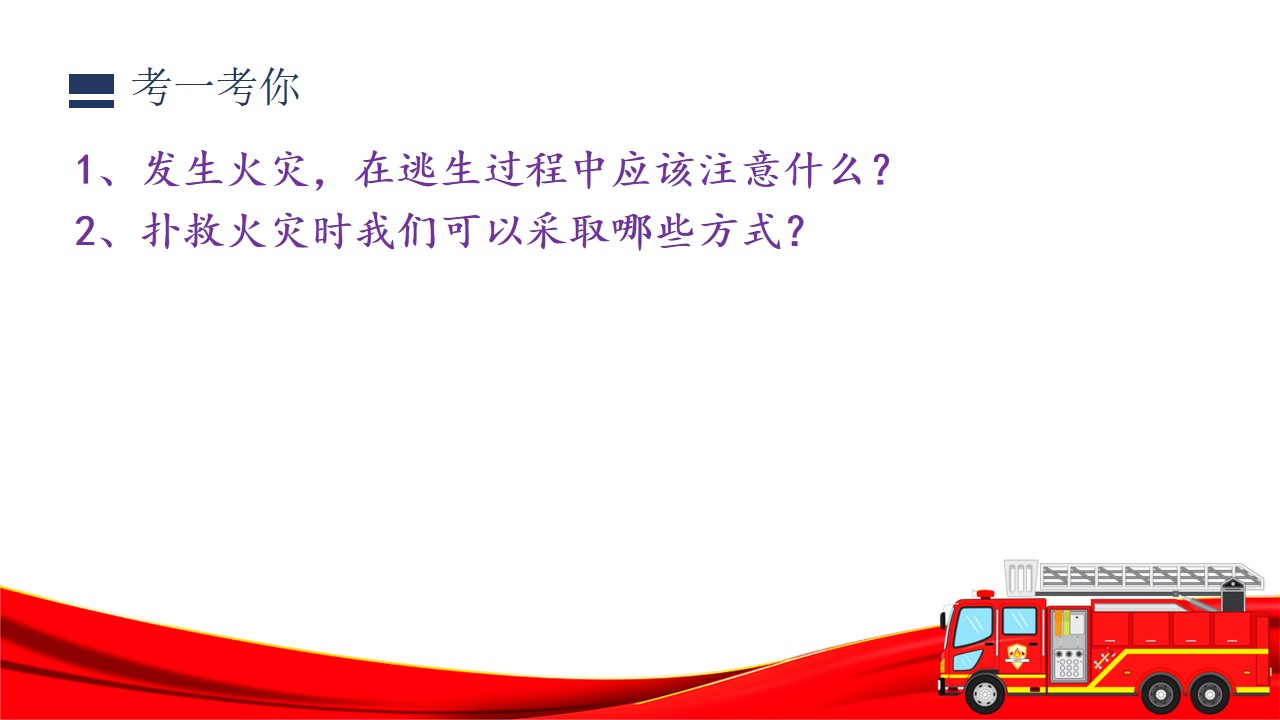 考一考你

1、发生火灾，在逃生过程中应该注意什么？

2、扑救火灾时我们可以采取哪些方式？